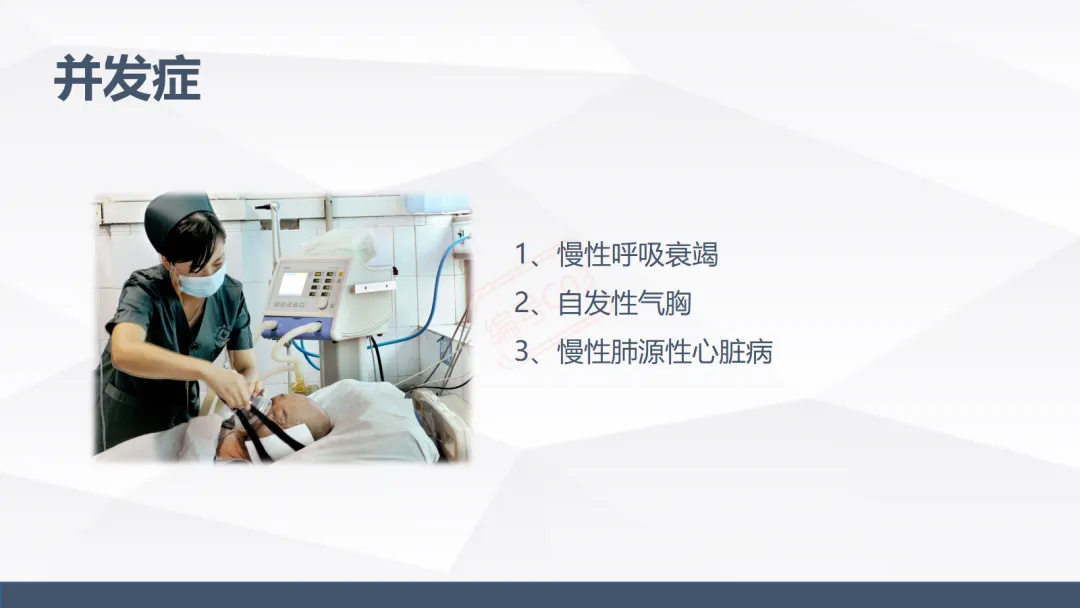 并发症

1、慢性呼吸衰竭
2、自发性气胸
3、慢性肺源性心脏病